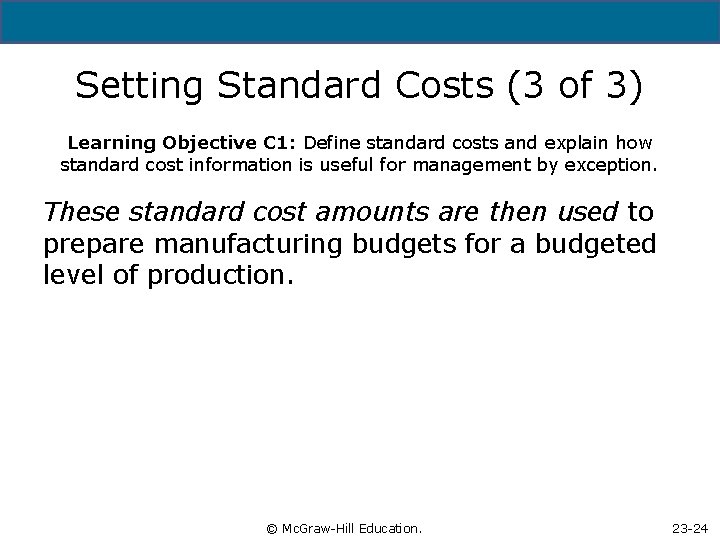 Setting Standard Costs (3 of 3)

Learning Objective C1: Define standard costs and explain how standard cost information is useful for management by exception.

These standard cost amounts are then used to prepare manufacturing budgets for a budgeted level of production.

© McGraw-Hill Education.

23-24